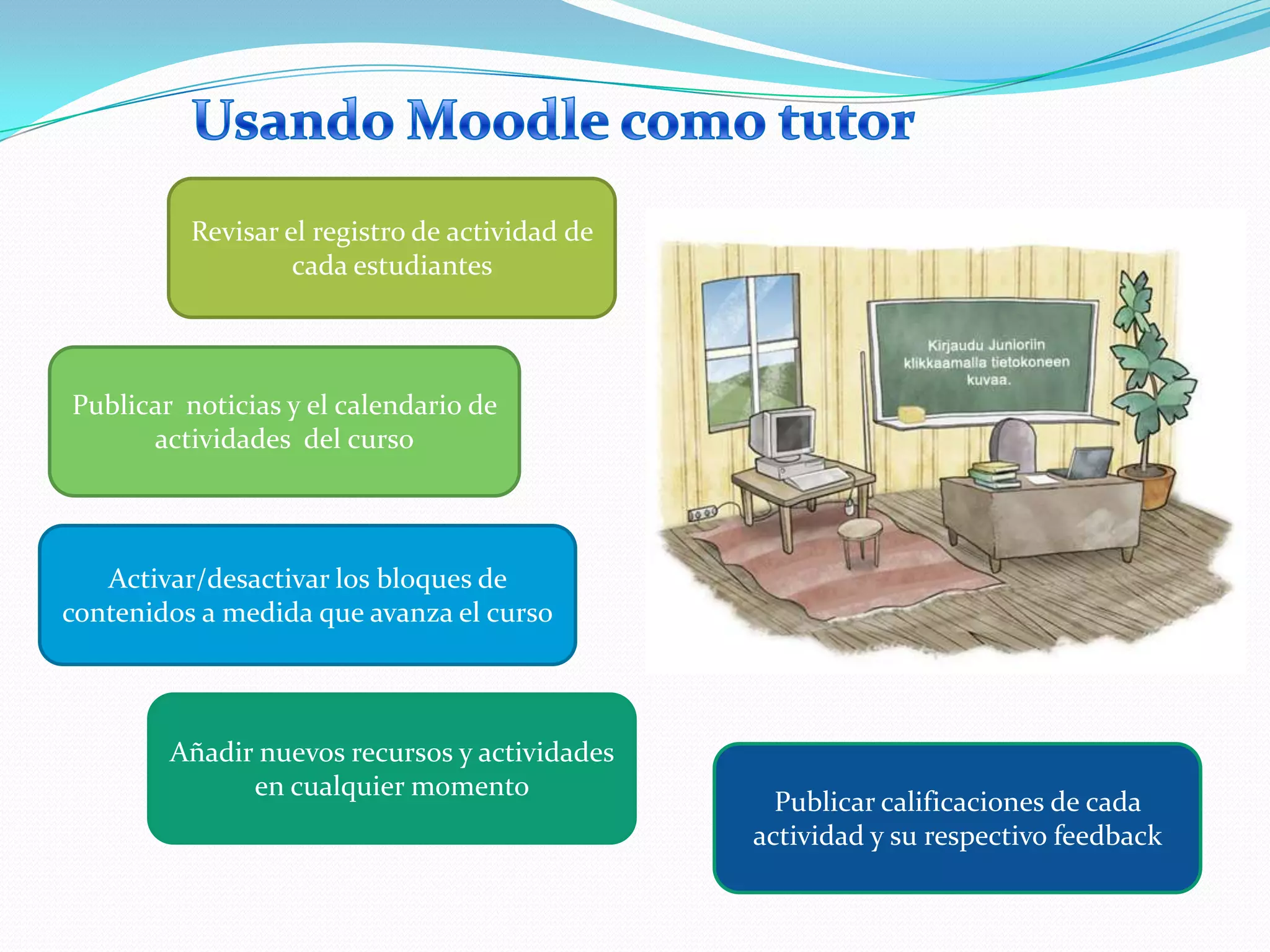 Usando Moodle como tutor

Revisar el registro de actividad de cada estudiantes

Publicar  noticias y el calendario de actividades  del curso

Activar/desactivar los bloques de contenidos a medida que avanza el curso

Añadir nuevos recursos y actividades en cualquier momento

Kirjaudu Junioriin klikkaamalla tietokoneen kuvaa.

Publicar calificaciones de cada actividad y su respectivo feedback